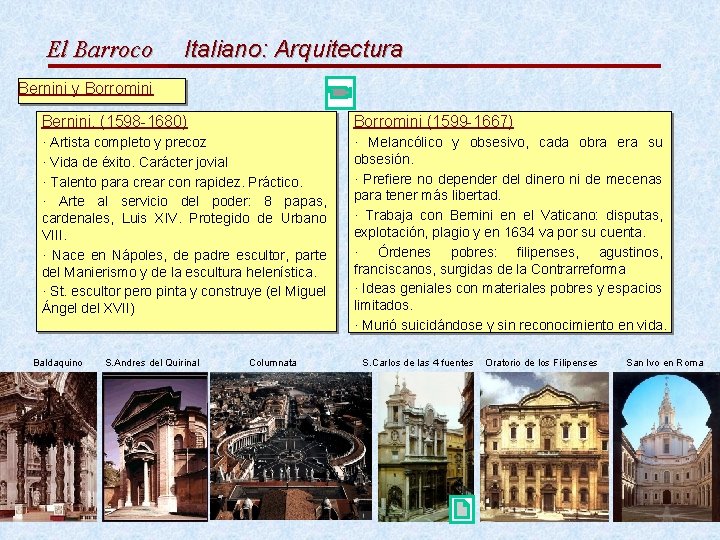 El Barroco Italiano: Arquitectura

Bernini y Borromini

Bernini. (1598-1680)

· Artista completo y precoz

· Vida de éxito. Carácter jovial

· Talento para crear con rapidez. Práctico.

· Arte al servicio del poder: 8 papas, cardenales, Luis XIV. Protegido de Urbano VIII.

· Nace en Nápoles, de padre escultor, parte del Manierismo y de la escultura helenística.

· St. escultor pero pinta y construye (el Miguel Ángel del XVII)

Borromini (1599-1667)

· Melancólico y obsesivo, cada obra era su obsesión.

· Prefiere no depender del dinero ni de mecenas para tener más libertad.

· Trabaja con Bernini en el Vaticano: disputas, explotación, plagio y en 1634 va por su cuenta.

· Órdenes pobres: filipenses, agustinos, franciscanos, surgidas de la Contrarreforma

· Ideas geniales con materiales pobres y espacios limitados.

· Murió suicidándose y sin reconocimiento en vida.

Baldaquino

S.Andres del Quirinal

Columnata

S.Carlos de las 4 fuentes

Oratorio de los Filipenses

San Ivo en Roma